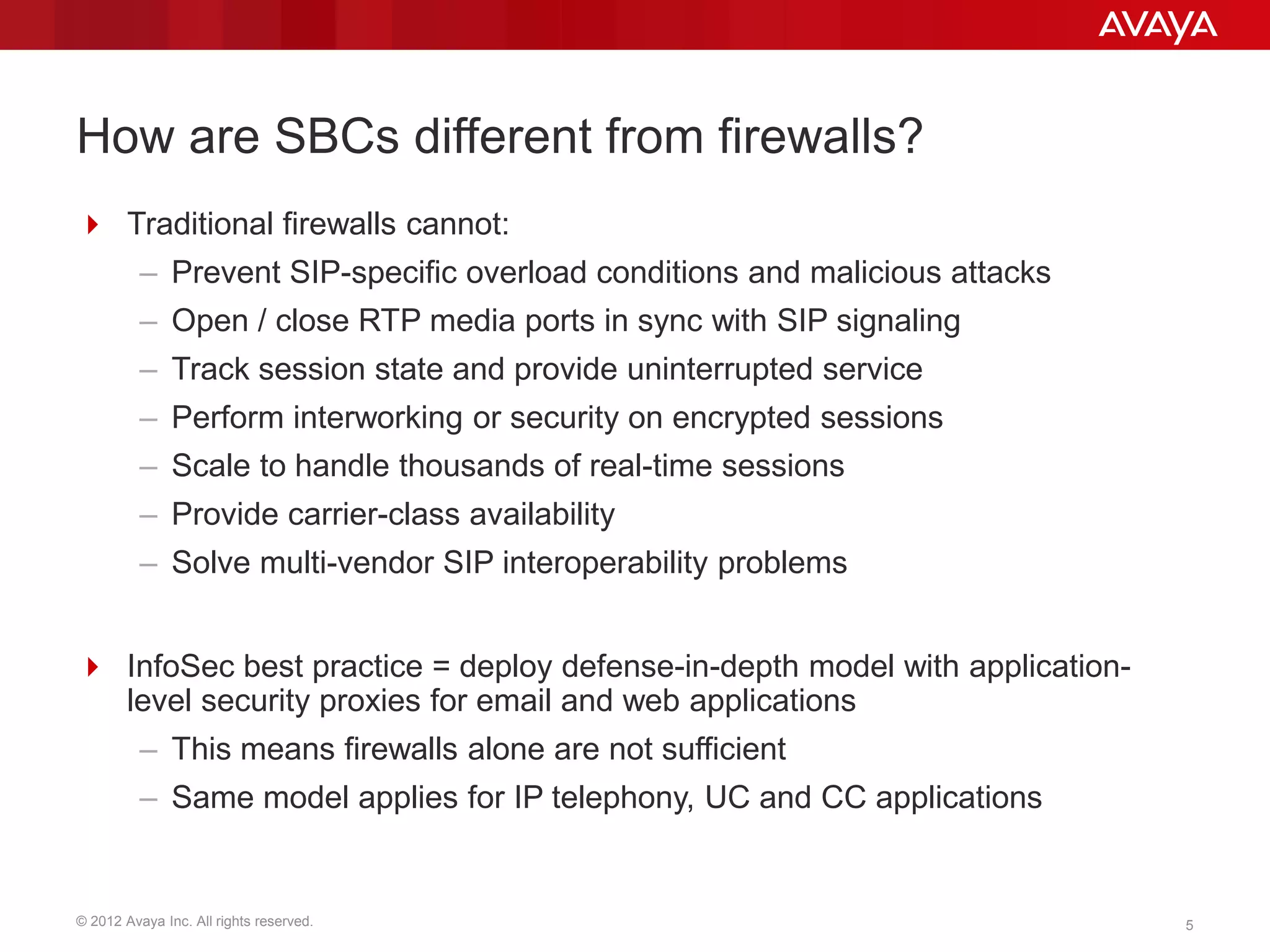 AVAYA

How are SBCs different from firewalls?

Traditional firewalls cannot:
– Prevent SIP-specific overload conditions and malicious attacks
– Open / close RTP media ports in sync with SIP signaling
– Track session state and provide uninterrupted service
– Perform interworking or security on encrypted sessions
– Scale to handle thousands of real-time sessions
– Provide carrier-class availability
– Solve multi-vendor SIP interoperability problems

InfoSec best practice = deploy defense-in-depth model with application-level security proxies for email and web applications
– This means firewalls alone are not sufficient
– Same model applies for IP telephony, UC and CC applications

© 2012 Avaya Inc. All rights reserved.

5